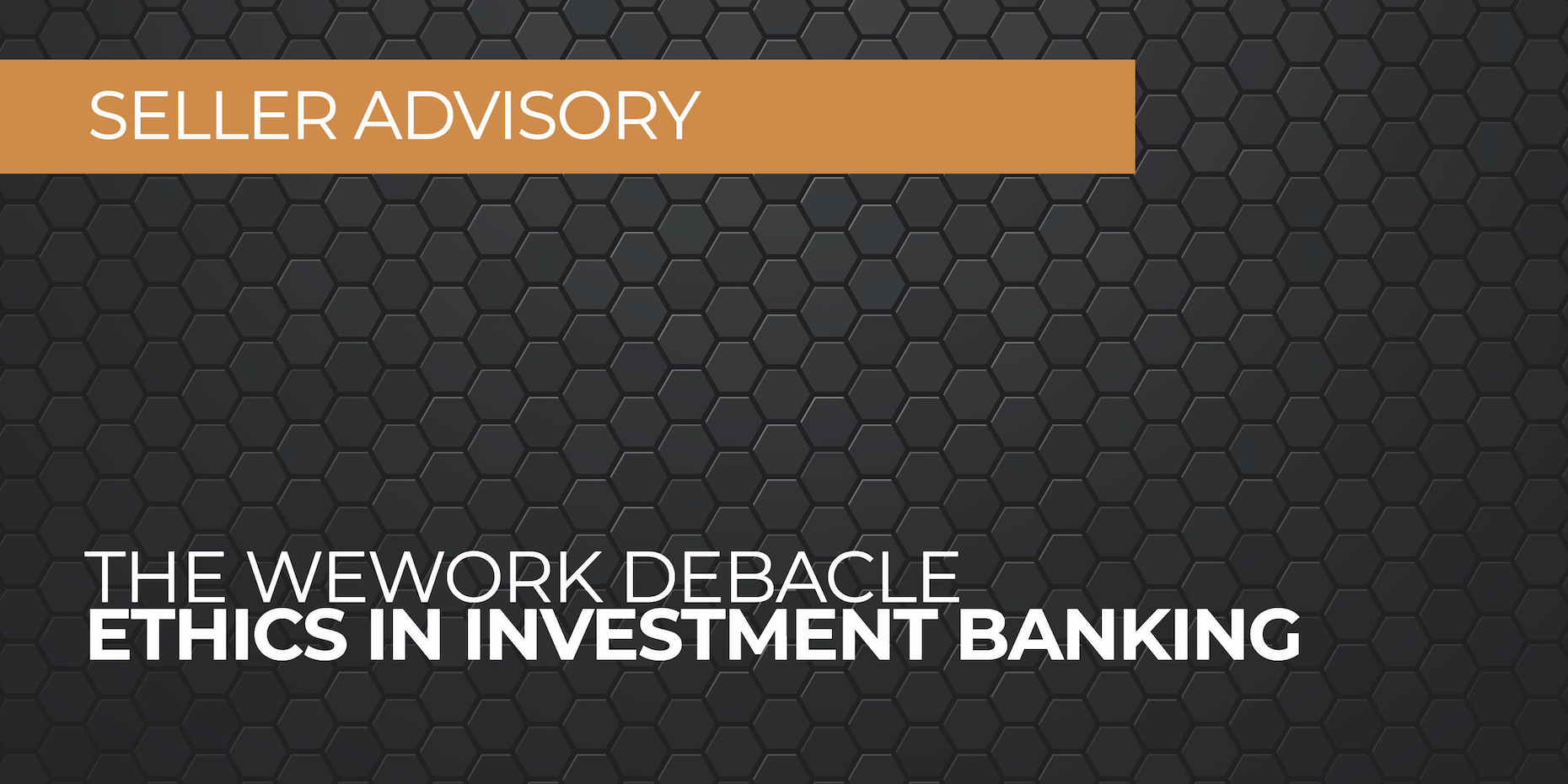 SELLER ADVISORY

THE WEWORK DEBACLE
ETHICS IN INVESTMENT BANKING